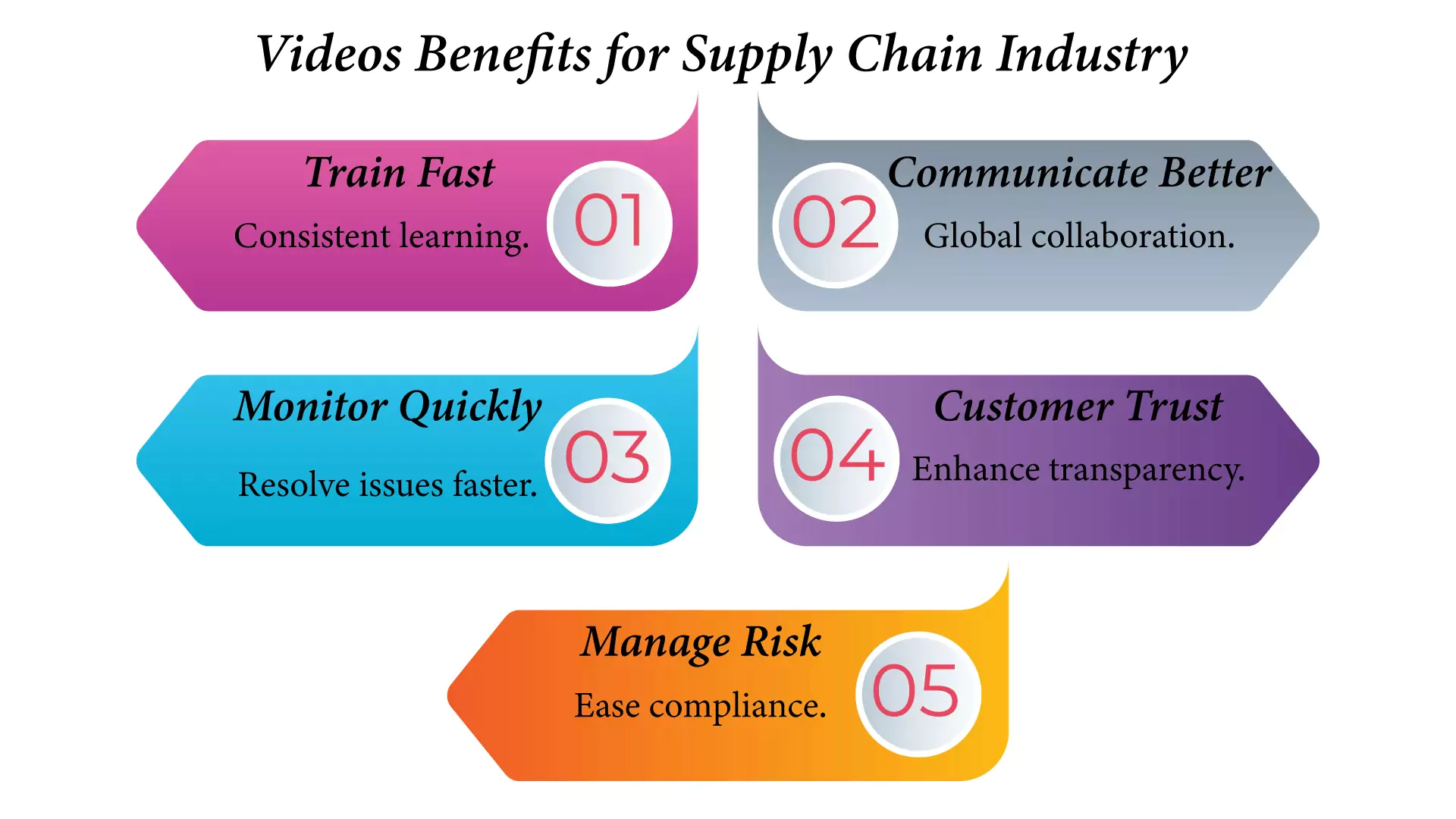 Videos Benefits for Supply Chain Industry

Train Fast
Consistent learning.
01

02
Communicate Better
Global collaboration.

Monitor Quickly
Resolve issues faster.
03

04
Customer Trust
Enhance transparency.

Manage Risk
Ease compliance.
05